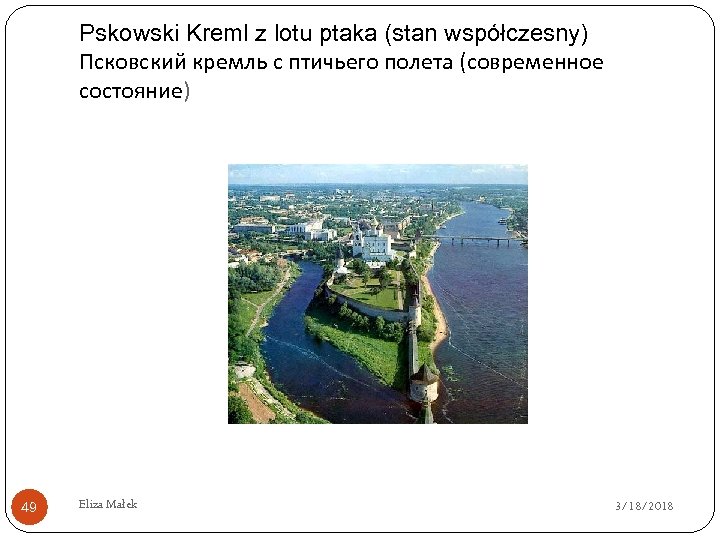 Pskowski Kreml z lotu ptaka (stan współczesny)
Псковский кремль с птичьего полета (современное состояние)

49

Eliza Małek

3/18/2018